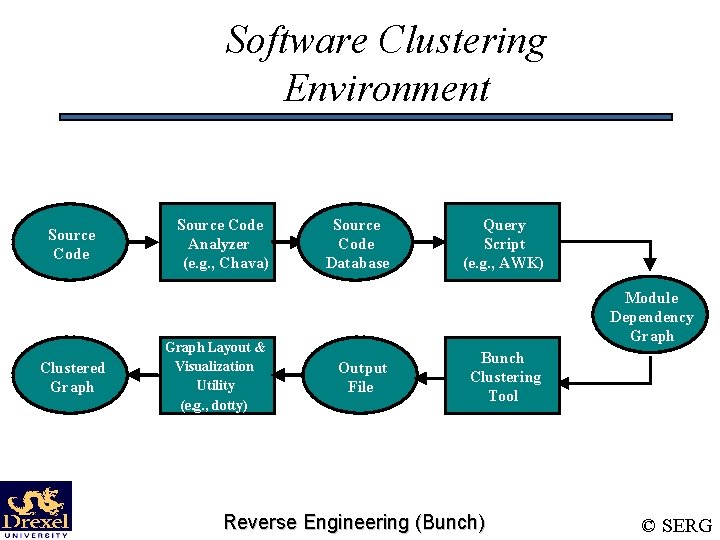 Software Clustering Environment

Source Code

Source Code Analyzer (e.g., Chava)

Source Code Database

Query Script (e.g., AWK)

Module Dependency Graph

Bunch Clustering Tool

Output File

Graph Layout & Visualization Utility (e.g., dotty)

Clustered Graph

Drexel UNIVERSITY

Reverse Engineering (Bunch)

© SERG